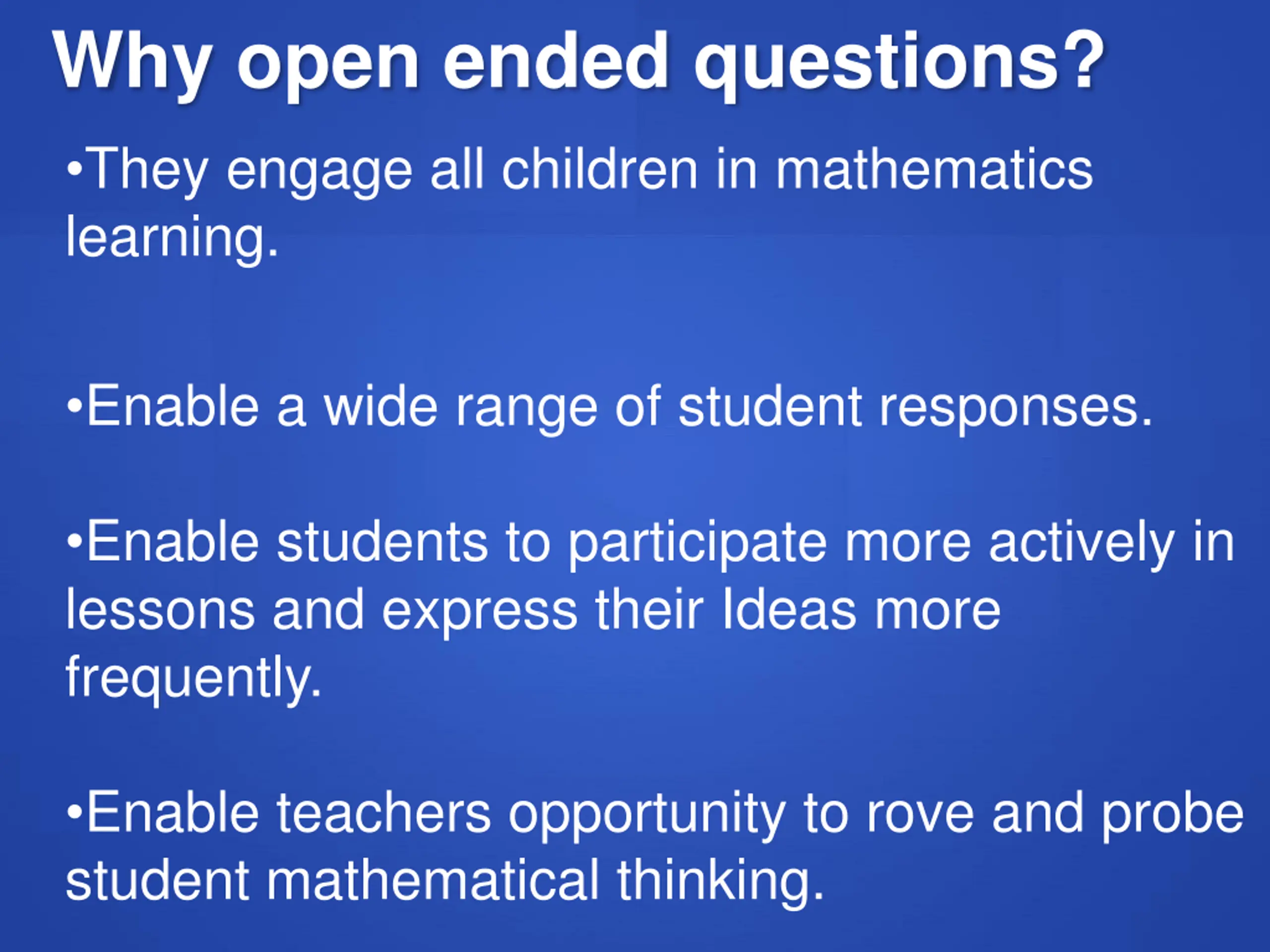 Why open ended questions?

•They engage all children in mathematics learning.

•Enable a wide range of student responses.

•Enable students to participate more actively in lessons and express their Ideas more frequently.

•Enable teachers opportunity to rove and probe student mathematical thinking.